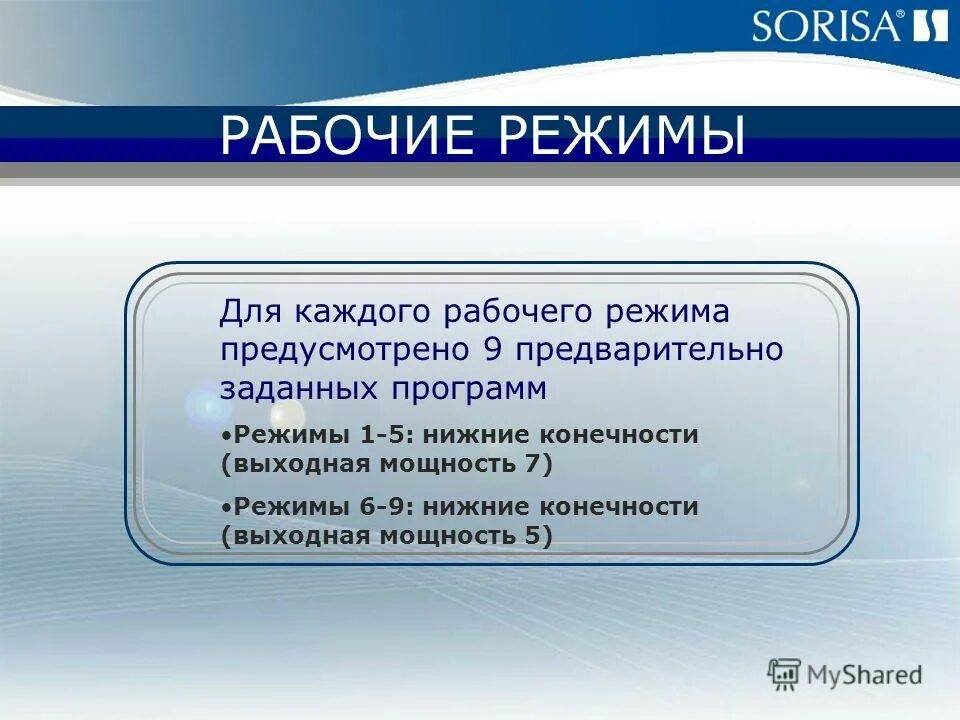 SORISA®

РАБОЧИЕ РЕЖИМЫ

Для каждого рабочего режима предусмотрено 9 предварительно заданных программ

•Режимы 1-5: нижние конечности (выходная мощность 7)

•Режимы 6-9: нижние конечности (выходная мощность 5)

MyShared